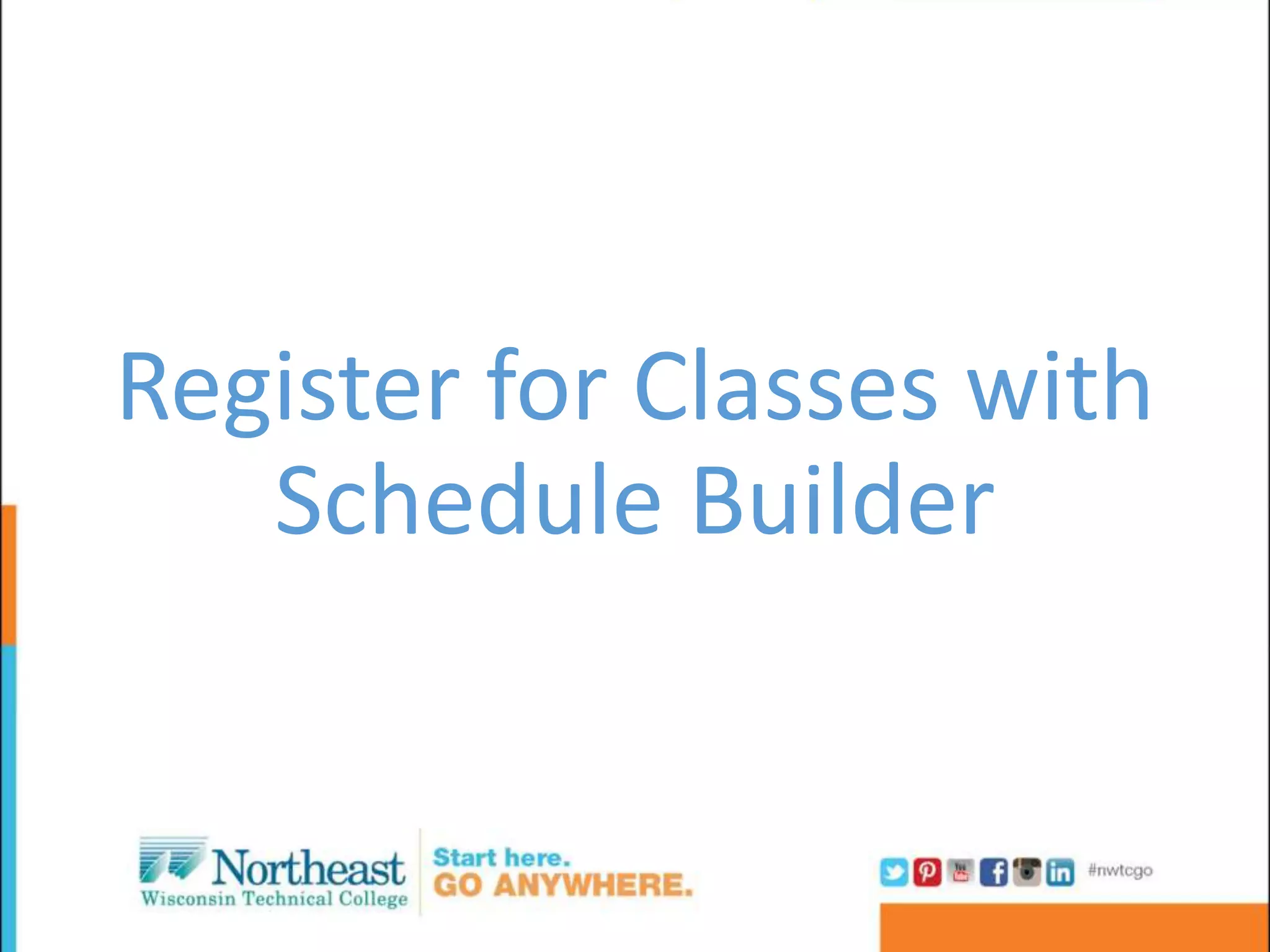 Register for Classes with Schedule Builder

Northeast
Wisconsin Technical College

Start here.
GO ANYWHERE.

#nwtcgo